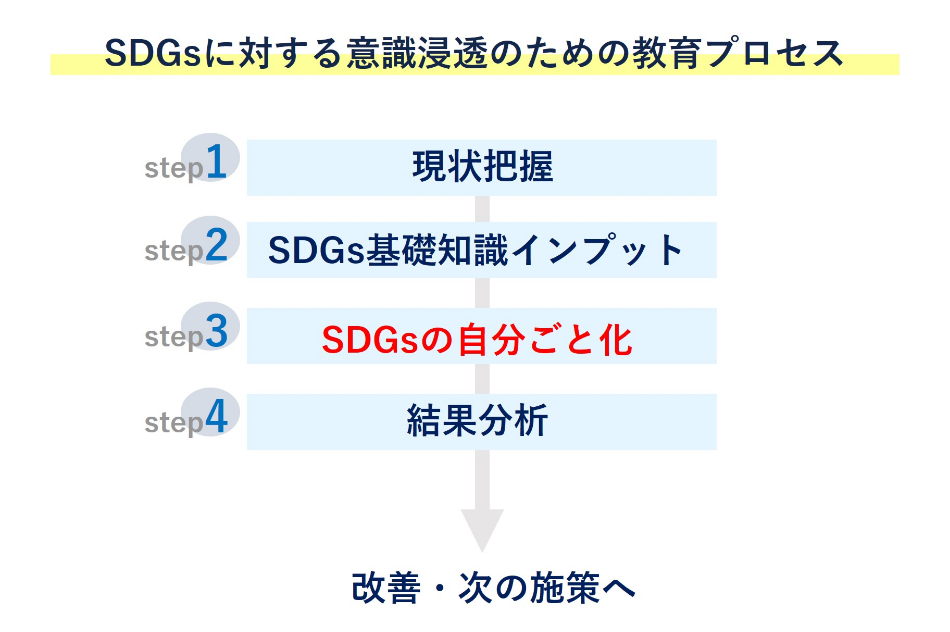 SDGsに対する意識浸透のための教育プロセス

step1 現状把握

step2 SDGs基礎知識インプット

step3 SDGsの自分ごと化

step4 結果分析

改善・次の施策へ